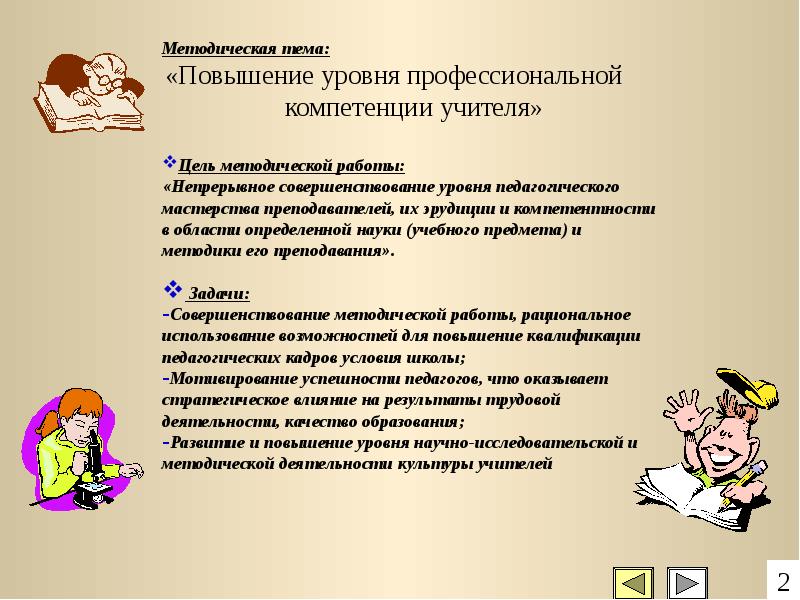 Методическая тема:
«Повышение уровня профессиональной компетенции учителя»

Цель методической работы:
«Непрерывное совершенствование уровня педагогического мастерства преподавателей, их эрудиции и компетентности в области определенной науки (учебного предмета) и методики его преподавания».

Задачи:
-Совершенствование методической работы, рациональное использование возможностей для повышение квалификации педагогических кадров условия школы;
-Мотивирование успешности педагогов, что оказывает стратегическое влияние на результаты трудовой деятельности, качество образования;
-Развитие и повышение уровня научно-исследовательской и методической деятельности культуры учителей

2